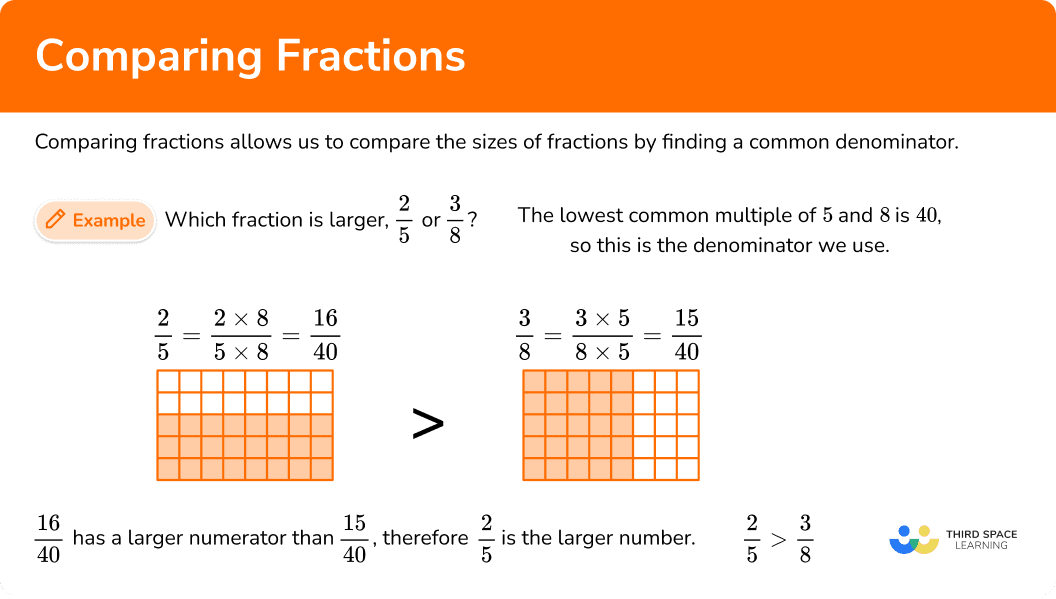 Comparing Fractions

Comparing fractions allows us to compare the sizes of fractions by finding a common denominator.

Example Which fraction is larger, $\frac{2}{5}$ or $\frac{3}{8}$?

The lowest common multiple of $5$ and $8$ is $40$, so this is the denominator we use.

$\frac{2}{5} = \frac{2 \times 8}{5 \times 8} = \frac{16}{40}$

$>$

$\frac{3}{8} = \frac{3 \times 5}{8 \times 5} = \frac{15}{40}$

$\frac{16}{40}$ has a larger numerator than $\frac{15}{40}$, therefore $\frac{2}{5}$ is the larger number.

$\frac{2}{5} > \frac{3}{8}$

THIRD SPACE LEARNING